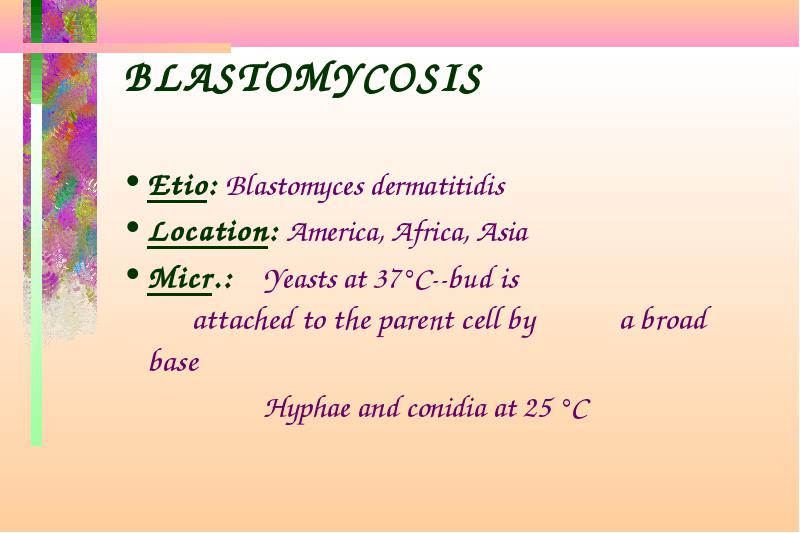 BLASTOMYCOSIS

• Etio: Blastomyces dermatitidis
• Location: America, Africa, Asia
• Micr.: Yeasts at 37°C--bud is attached to the parent cell by a broad base
Hyphae and conidia at 25 °C